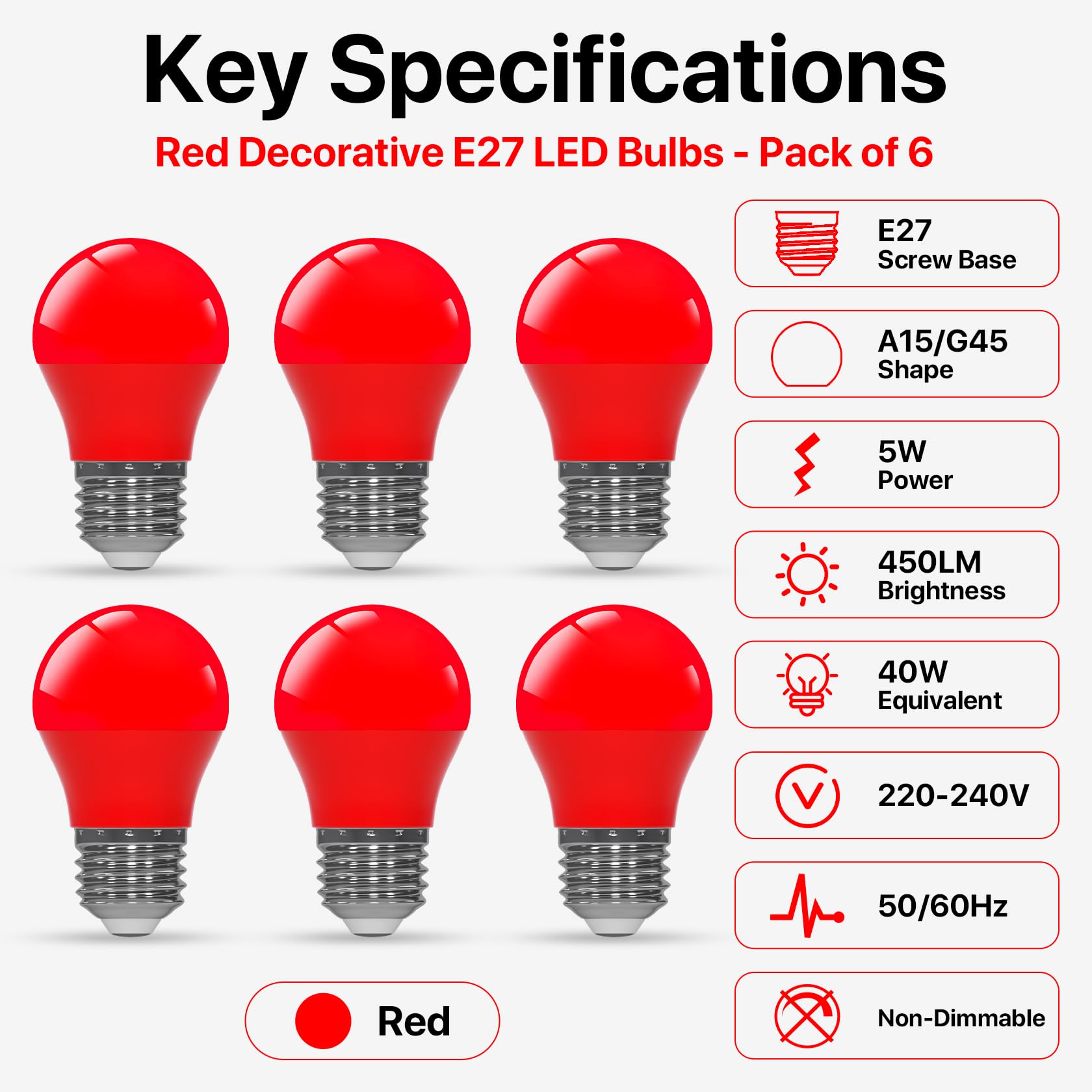 Key Specifications

Red Decorative E27 LED Bulbs - Pack of 6

E27
Screw Base

A15/G45
Shape

5W
Power

450LM
Brightness

40W
Equivalent

220-240V

50/60Hz

Non-Dimmable

Red